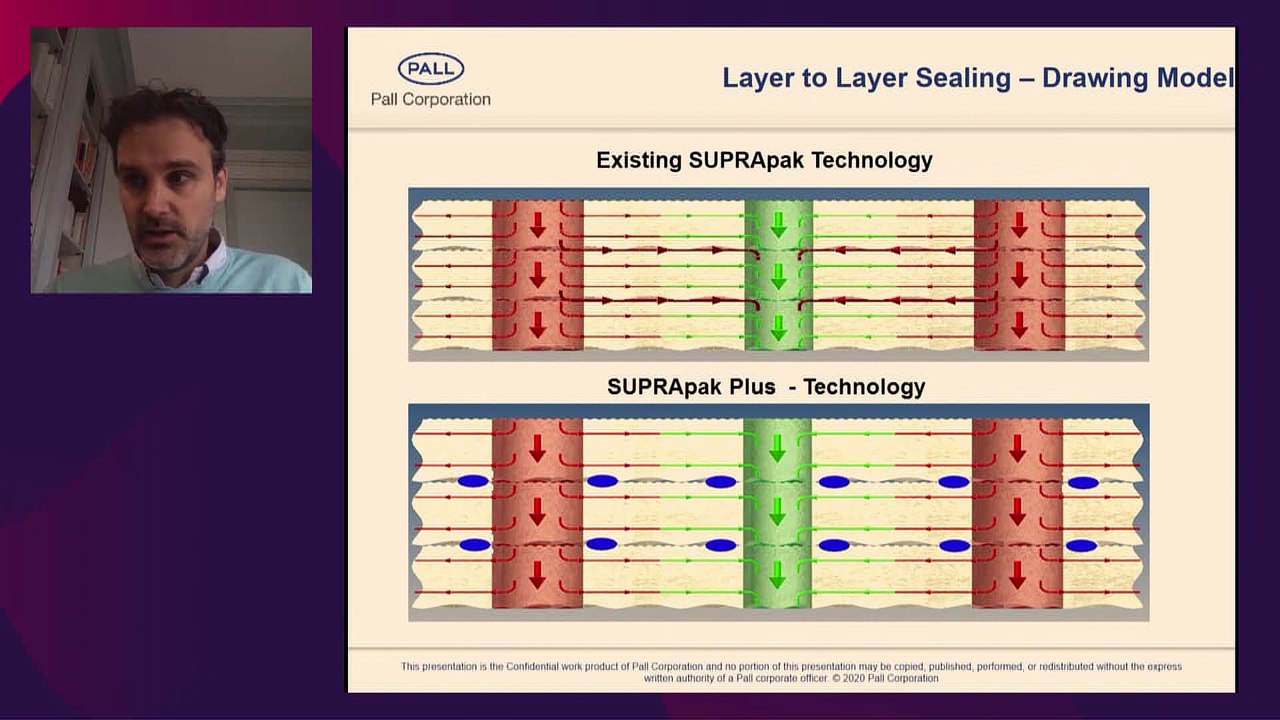 PALL
Pall Corporation

Layer to Layer Sealing – Drawing Model

Existing SUPRApak Technology

SUPRApak Plus - Technology

This presentation is the Confidential work product of Pall Corporation and no portion of this presentation may be copied, published, performed, or redistributed without the express written authority of a Pall corporate officer. © 2020 Pall Corporation